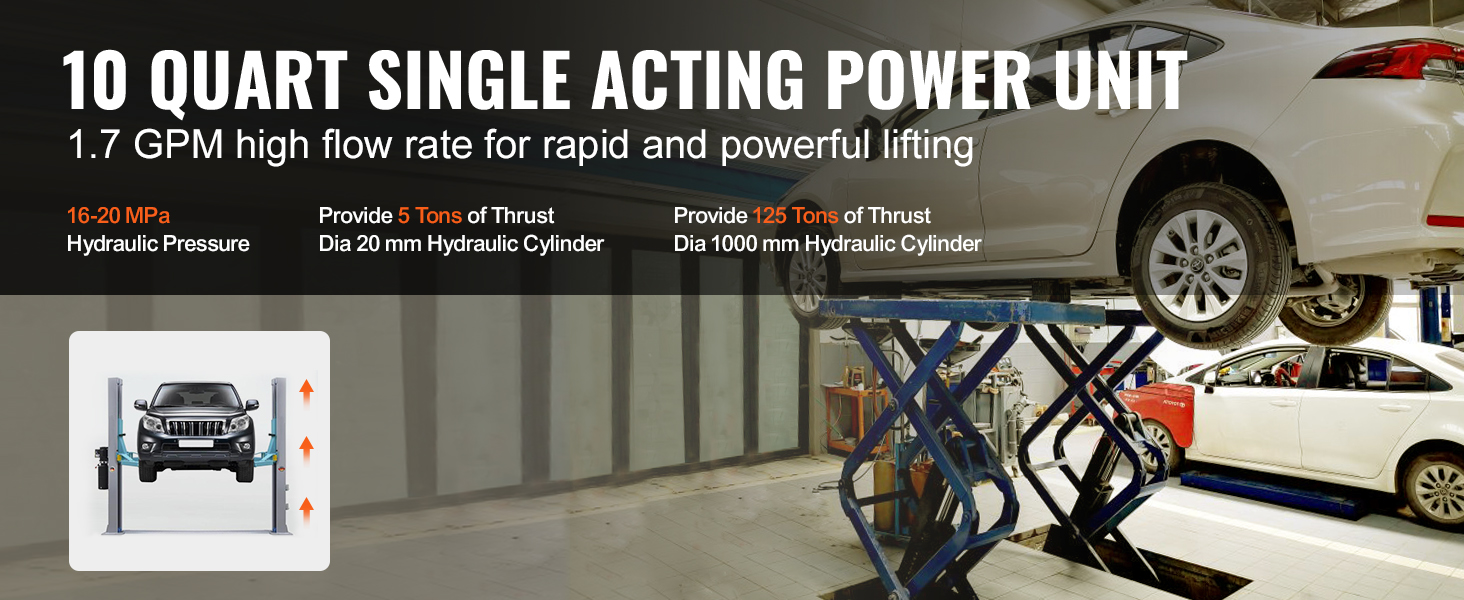 10 QUART SINGLE ACTING POWER UNIT

1.7 GPM high flow rate for rapid and powerful lifting

16-20 MPa
Hydraulic Pressure

Provide 5 Tons of Thrust
Dia 20 mm Hydraulic Cylinder

Provide 125 Tons of Thrust
Dia 1000 mm Hydraulic Cylinder